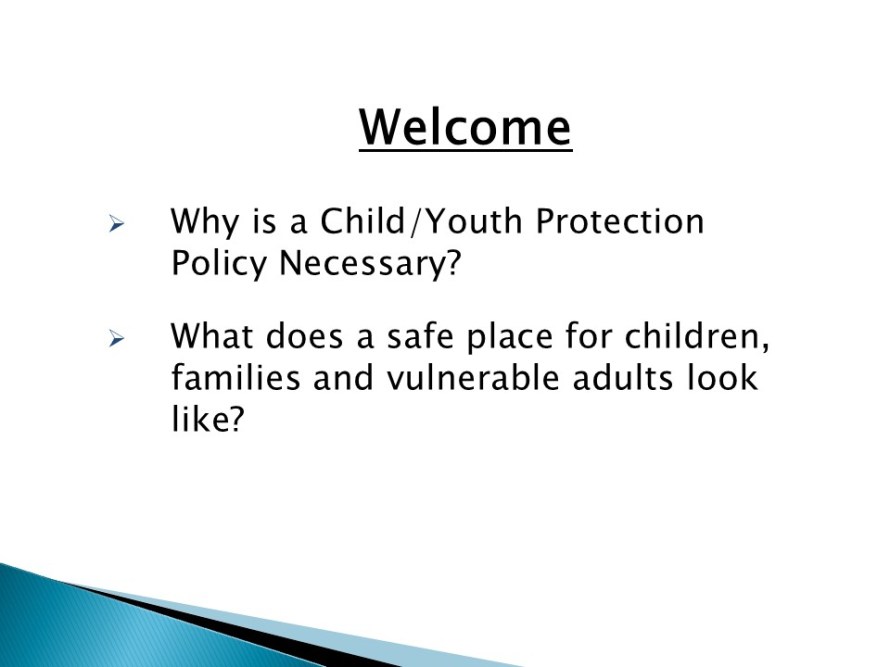 Welcome

➢ Why is a Child/Youth Protection Policy Necessary?

➢ What does a safe place for children, families and vulnerable adults look like?